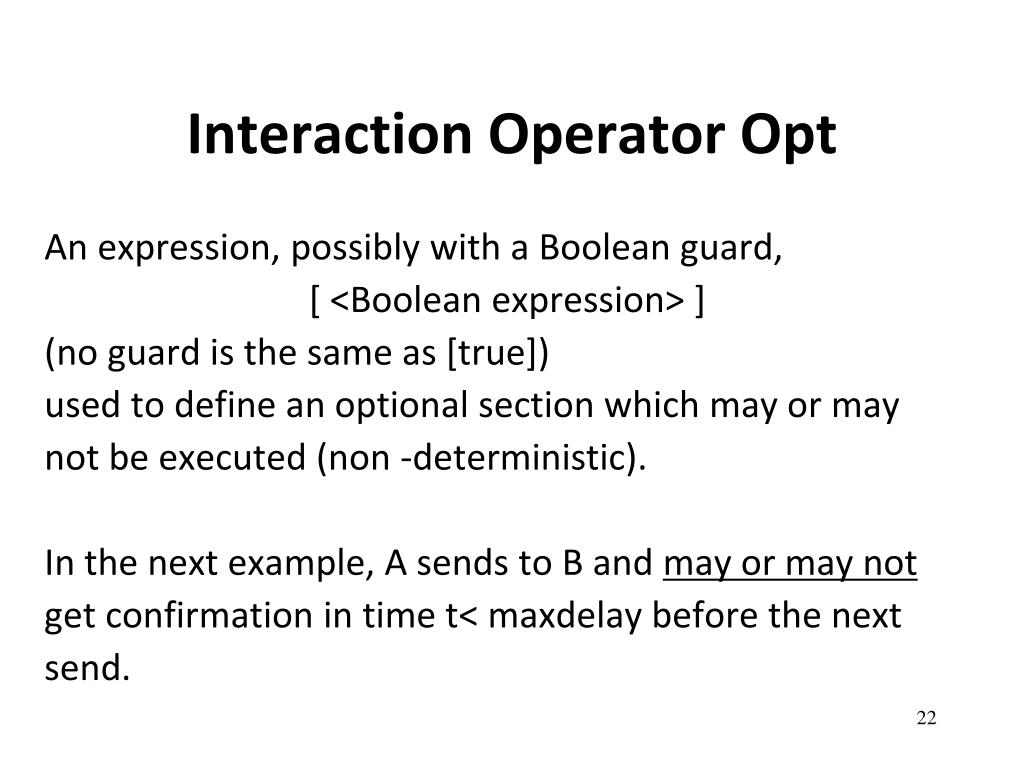 Interaction Operator Opt

An expression, possibly with a Boolean guard,
[ <Boolean expression> ]
(no guard is the same as [true])
used to define an optional section which may or may not be executed (non -deterministic).

In the next example, A sends to B and may or may not get confirmation in time t< maxdelay before the next send.

22